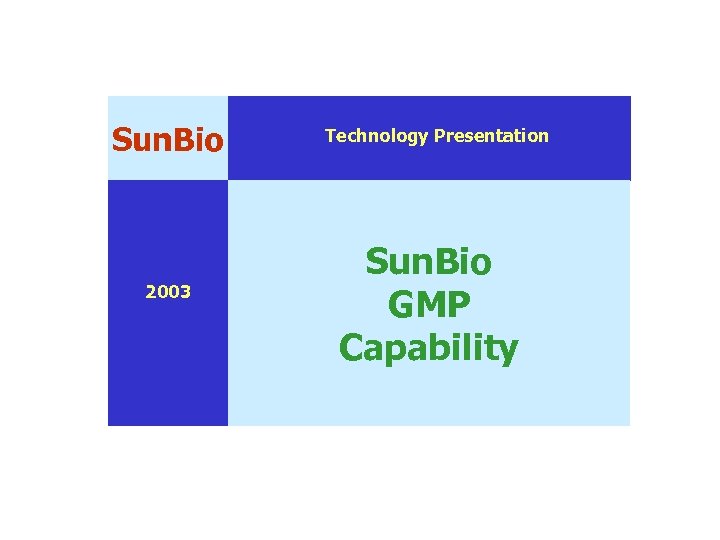 SunBio

Technology Presentation

2003

SunBio
GMP
Capability